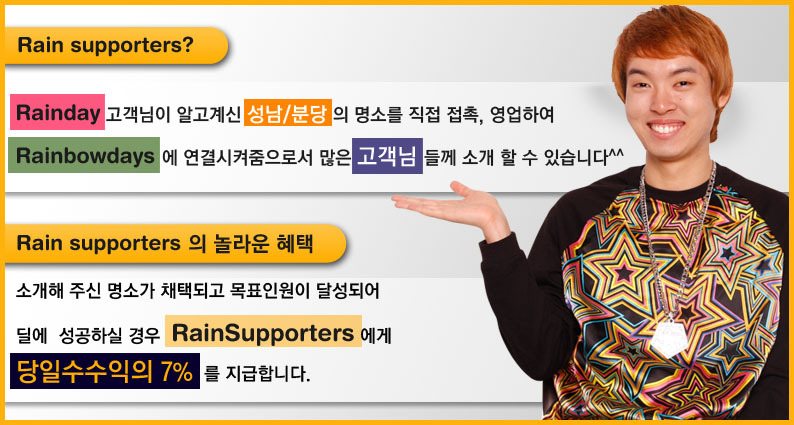 Rain supporters?

Rainday 고객님이 알고계신 성남/분당 의 명소를 직접 접촉, 영업하여 Rainbowdays 에 연결시켜줌으로서 많은 고객님 들께 소개 할 수 있습니다^^

Rain supporters 의 놀라운 혜택

소개해 주신 명소가 채택되고 목표인원이 달성되어 딜에 성공하실 경우 RainSupporters 에게 당일수수익의 7% 를 지급합니다.